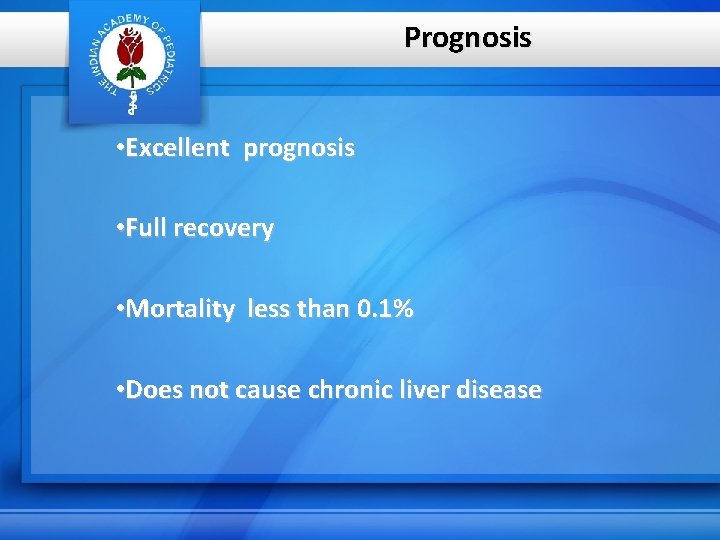 THE INDIAN ACADEMY OF PEDIATRICS

Prognosis

•Excellent prognosis

•Full recovery

•Mortality less than 0.1%

•Does not cause chronic liver disease